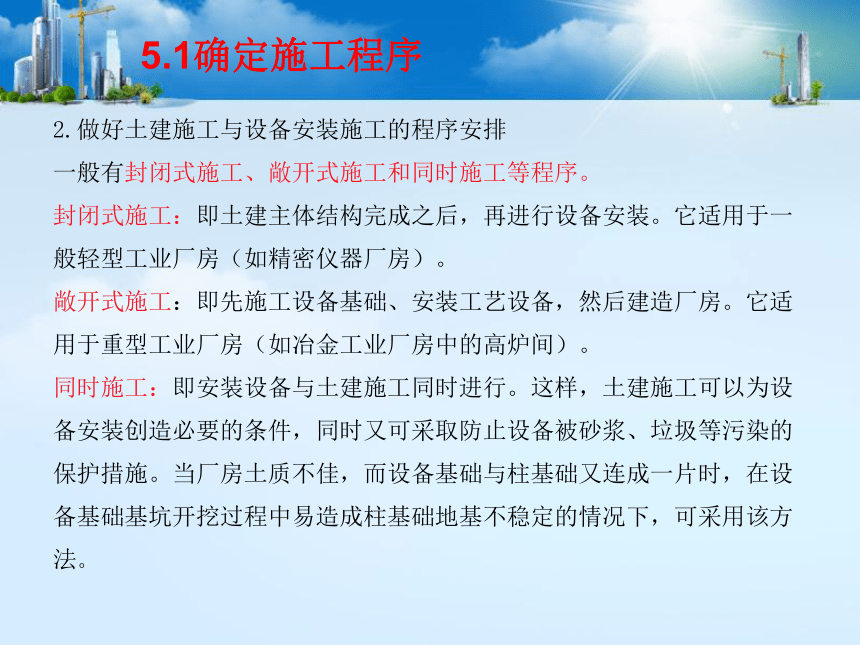 5.1确定施工程序

2.做好土建施工与设备安装施工的程序安排

一般有封闭式施工、敞开式施工和同时施工等程序。

封闭式施工：即土建主体结构完成之后，再进行设备安装。它适用于一般轻型工业厂房（如精密仪器厂房）。

敞开式施工：即先施工设备基础、安装工艺设备，然后建造厂房。它适用于重型工业厂房（如冶金工业厂房中的高炉间）。

同时施工：即安装设备与土建施工同时进行。这样，土建施工可以为设备安装创造必要的条件，同时又可采取防止设备被砂浆、垃圾等污染的保护措施。当厂房土质不佳，而设备基础与柱基础又连成一片时，在设备基础基坑开挖过程中易造成柱基础地基不稳定的情况下，可采用该方法。